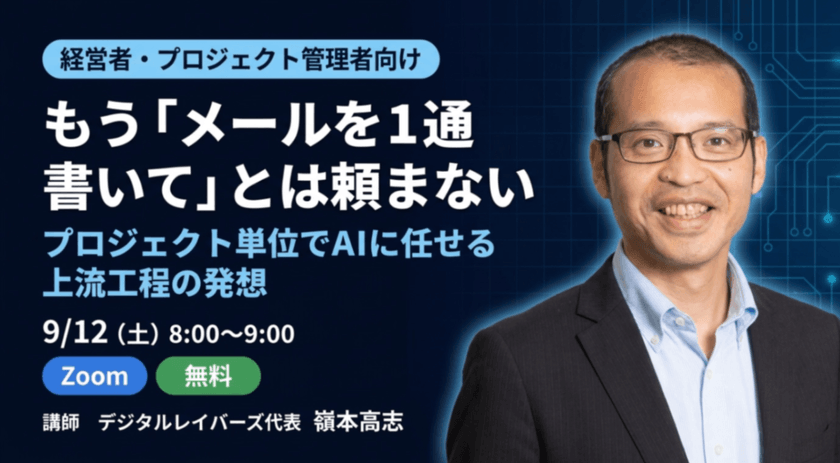 経営者・プロジェクト管理者向け

もう「メールを1通書いて」とは頼まない

プロジェクト単位でAIに任せる上流工程の発想

9/12（土）8:00〜9:00

Zoom 無料

講師 デジタルレイバーズ代表 嶺本高志